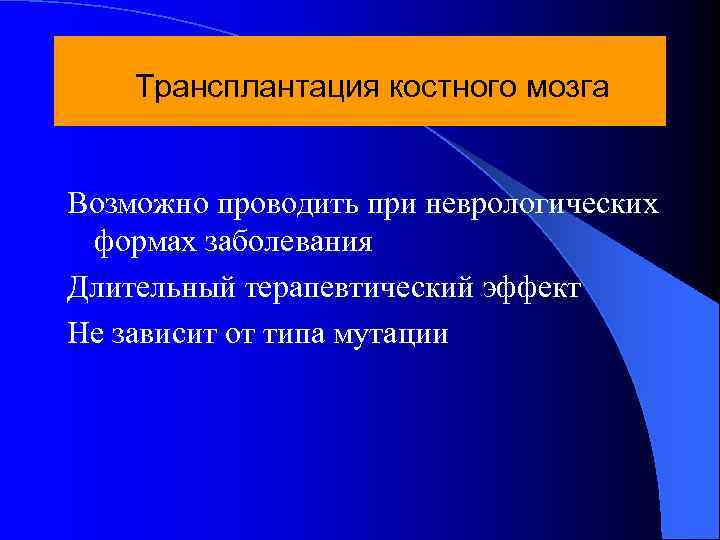 Трансплантация костного мозга

Возможно проводить при неврологических формах заболевания

Длительный терапевтический эффект

Не зависит от типа мутации